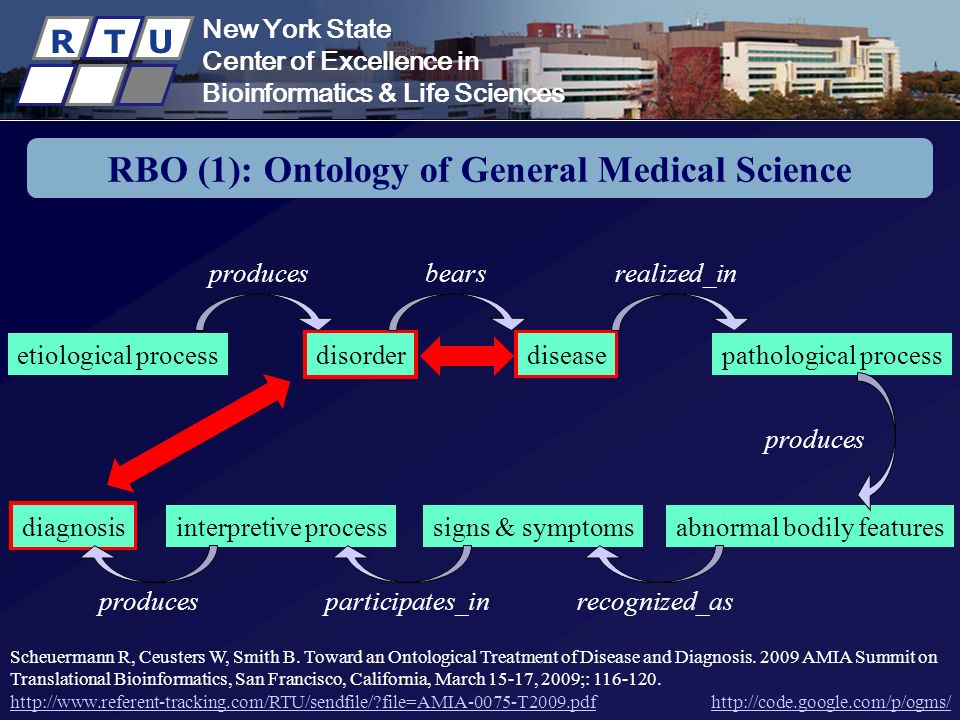 R T U

New York State
Center of Excellence in
Bioinformatics & Life Sciences

RBO (1): Ontology of General Medical Science

produces

bears

realized_in

etiological process

disorder

disease

pathological process

produces

diagnosis

interpretive process

signs & symptoms

abnormal bodily features

produces

participates_in

recognized_as

Scheuermann R, Ceusters W, Smith B. Toward an Ontological Treatment of Disease and Diagnosis. 2009 AMIA Summit on Translational Bioinformatics, San Francisco, California, March 15-17, 2009;: 116-120.
http://www.referent-tracking.com/RTU/sendfile/?file=AMIA-0075-T2009.pdf

http://code.google.com/p/ogms/